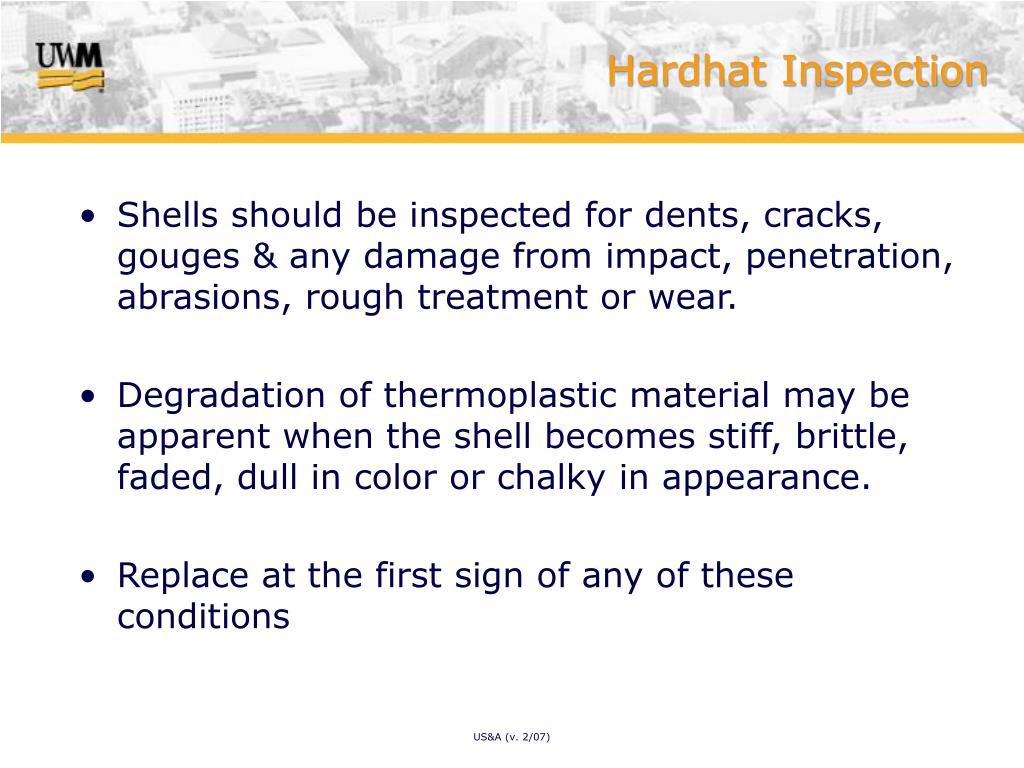 UWM

Hardhat Inspection

• Shells should be inspected for dents, cracks, gouges & any damage from impact, penetration, abrasions, rough treatment or wear.

• Degradation of thermoplastic material may be apparent when the shell becomes stiff, brittle, faded, dull in color or chalky in appearance.

• Replace at the first sign of any of these conditions

US&A (v. 2/07)